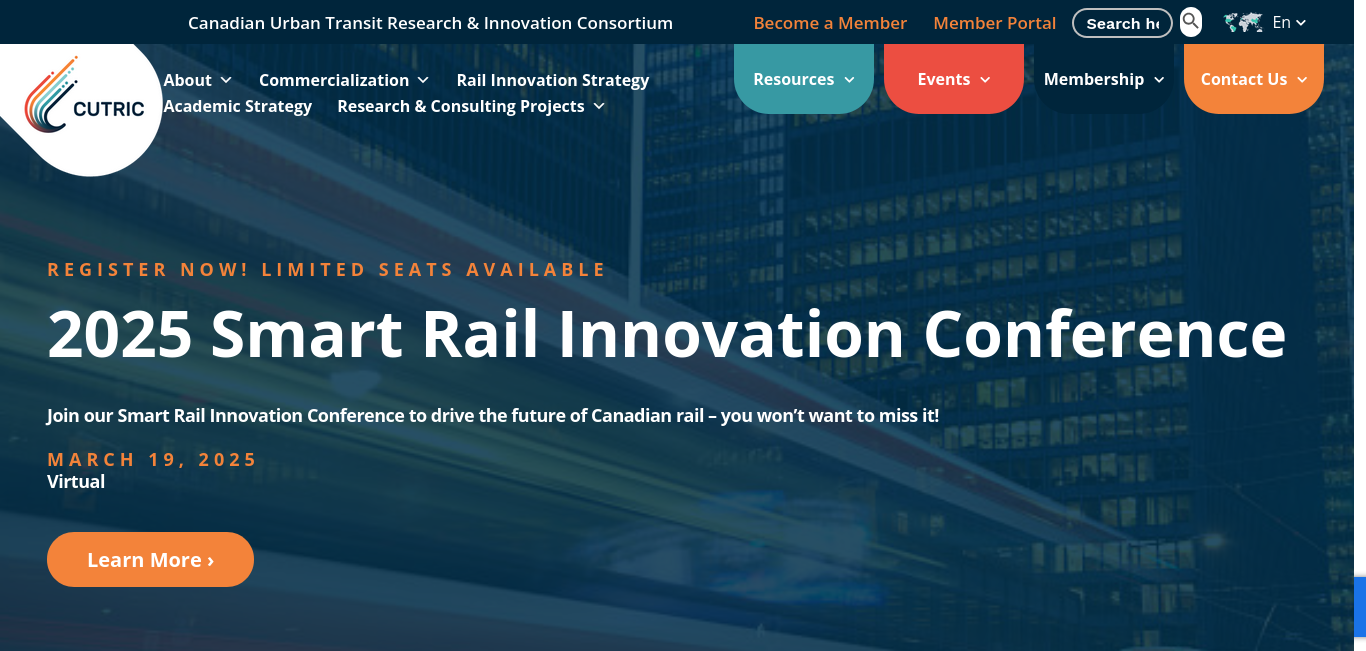 Canadian Urban Transit Research & Innovation Consortium

Become a Member Member Portal Search he En

CUTRIC

About Commercialization Rail Innovation Strategy Academic Strategy Research & Consulting Projects

Resources Events Membership Contact Us

REGISTER NOW! LIMITED SEATS AVAILABLE

2025 Smart Rail Innovation Conference

Join our Smart Rail Innovation Conference to drive the future of Canadian rail – you won't want to miss it!

MARCH 19, 2025
Virtual

Learn More ›